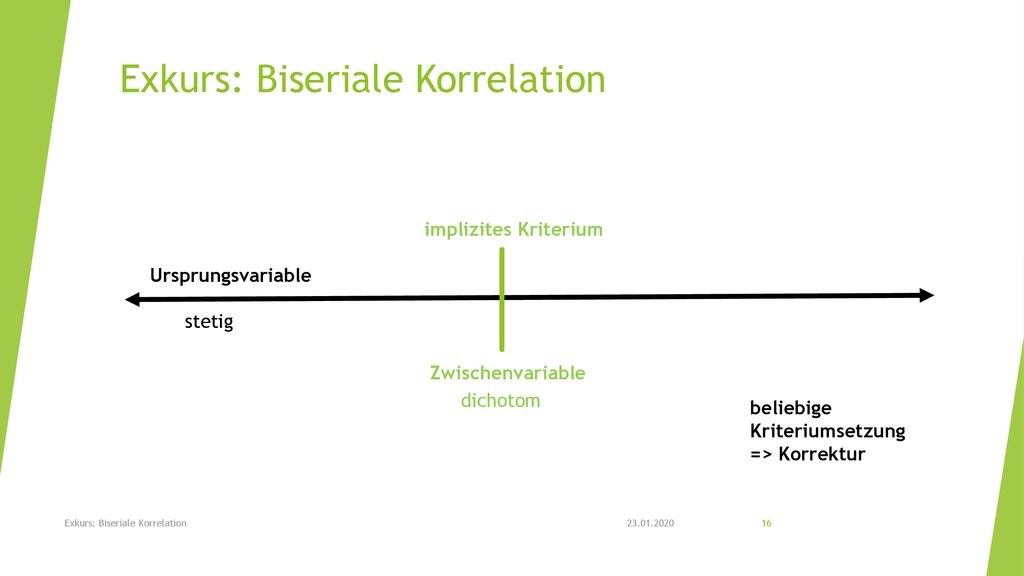 Exkurs: Biseriale Korrelation

implizites Kriterium

Ursprungsvariable

stetig

Zwischenvariable

dichotom

beliebige Kriteriumsetzung => Korrektur

Exkurs: Biseriale Korrelation

23.01.2020

16